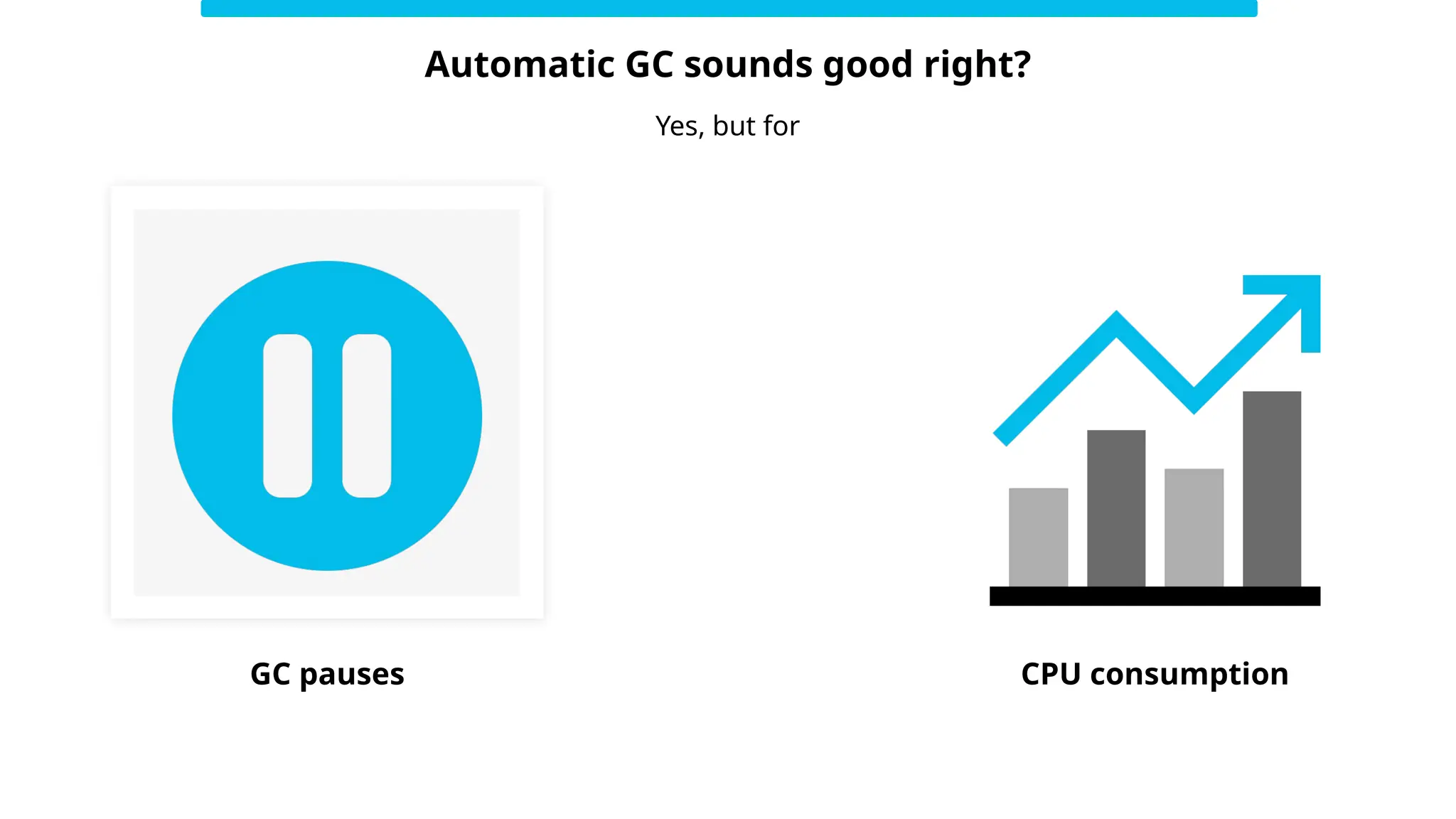 Automatic GC sounds good right?

Yes, but for

GC pauses

CPU consumption